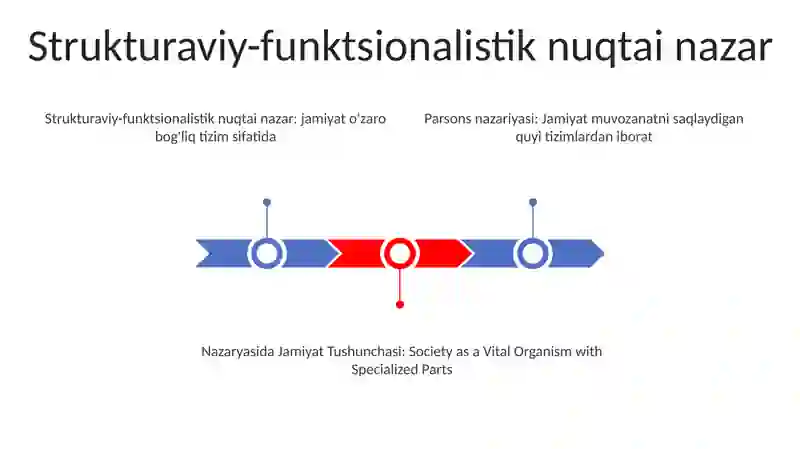 Strukturaviy-funktsionalistik nuqtai nazar

Strukturaviy-funktsionalistik nuqtai nazar: jamiyat o'zaro bog'liq tizim sifatida

Parsons nazariyasi: Jamiyat muvozanatni saqlaydigan quyi tizimlardan iborat

Nazaryasida Jamiyat Tushunchasi: Society as a Vital Organism with Specialized Parts